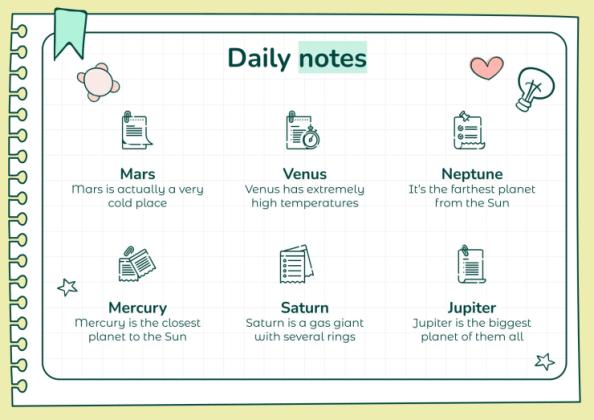 Daily notes

Mars
Mars is actually a very cold place

Venus
Venus has extremely high temperatures

Neptune
It's the farthest planet from the Sun

Mercury
Mercury is the closest planet to the Sun

Saturn
Saturn is a gas giant with several rings

Jupiter
Jupiter is the biggest planet of them all